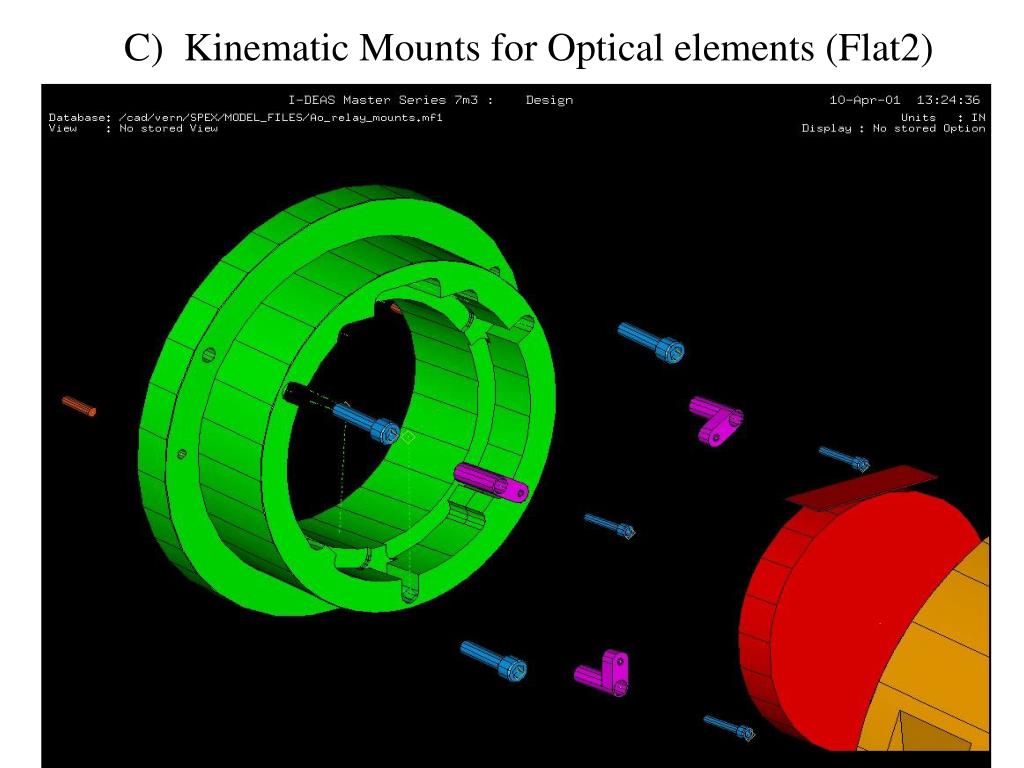 C) Kinematic Mounts for Optical elements (Flat2)

I-DEAS Master Series 7m3 : Design

10-Apr-01 13:24:36

Database: /cad/vern/SPEX/MODEL_FILES/Ao_relay_mounts.mf1
View : No stored View

Units : IN
Display : No stored Option